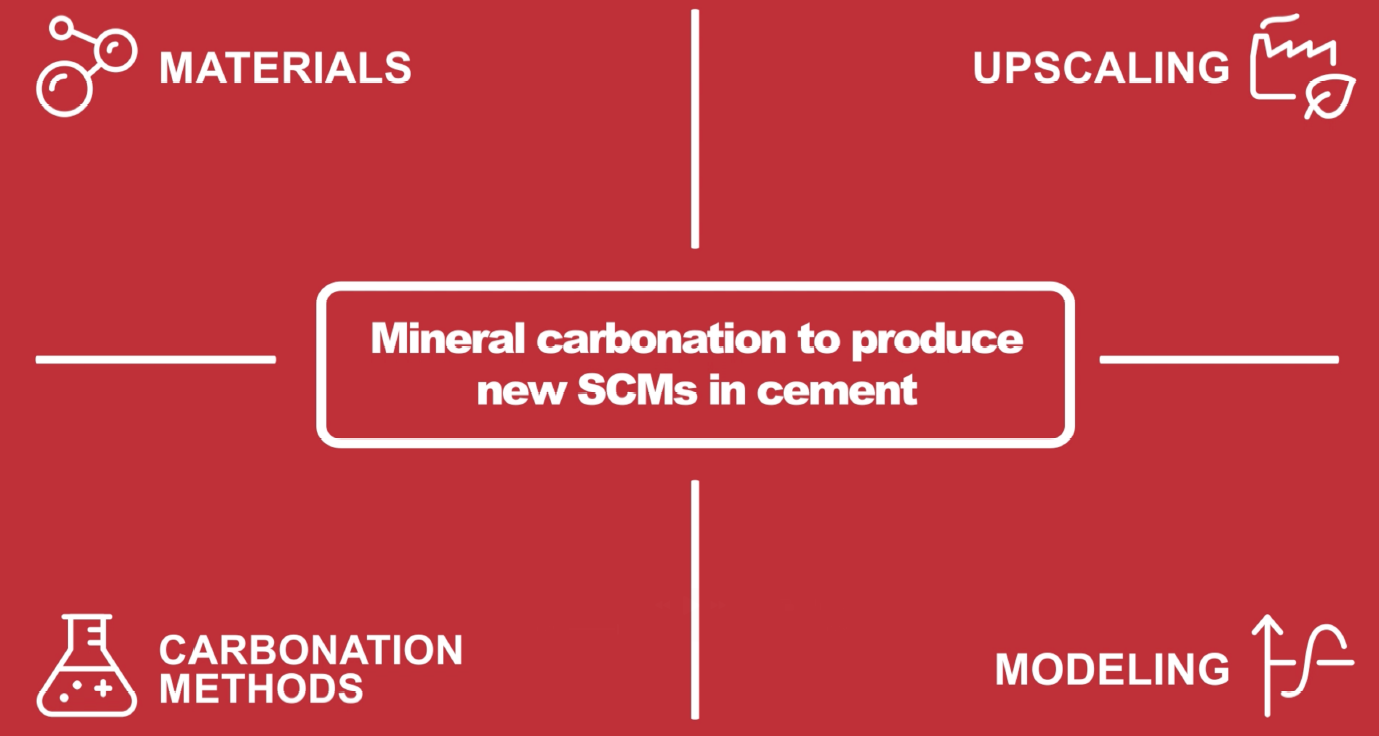 MATERIALS

UPSCALING

Mineral carbonation to produce new SCMs in cement

CARBONATION METHODS

MODELING